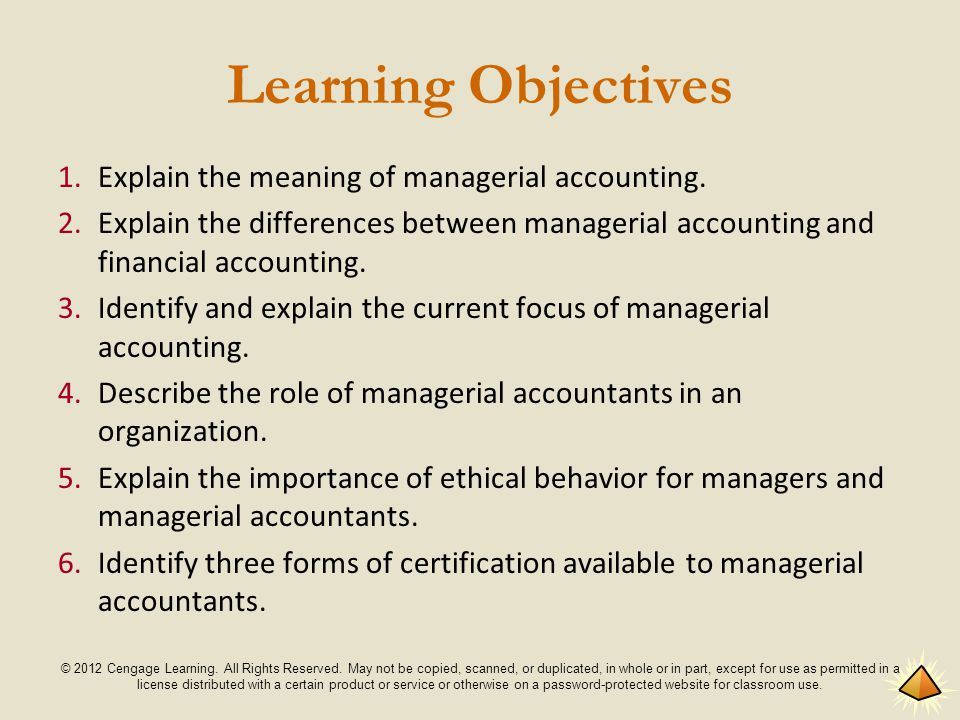 Learning Objectives

1. Explain the meaning of managerial accounting.
2. Explain the differences between managerial accounting and financial accounting.
3. Identify and explain the current focus of managerial accounting.
4. Describe the role of managerial accountants in an organization.
5. Explain the importance of ethical behavior for managers and managerial accountants.
6. Identify three forms of certification available to managerial accountants.

© 2012 Cengage Learning. All Rights Reserved. May not be copied, scanned, or duplicated, in whole or in part, except for use as permitted in a license distributed with a certain product or service or otherwise on a password-protected website for classroom use.